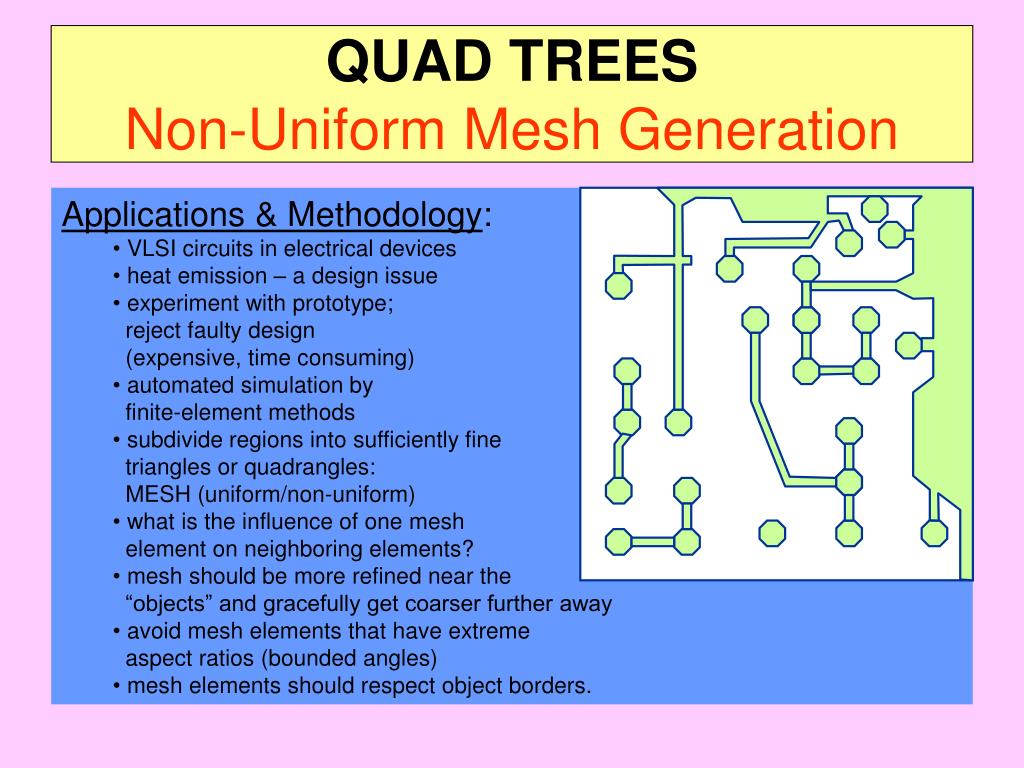 QUAD TREES
Non-Uniform Mesh Generation

Applications & Methodology:
• VLSI circuits in electrical devices
• heat emission – a design issue
• experiment with prototype; reject faulty design (expensive, time consuming)
• automated simulation by finite-element methods
• subdivide regions into sufficiently fine triangles or quadrangles: MESH (uniform/non-uniform)
• what is the influence of one mesh element on neighboring elements?
• mesh should be more refined near the “objects” and gracefully get coarser further away
• avoid mesh elements that have extreme aspect ratios (bounded angles)
• mesh elements should respect object borders.